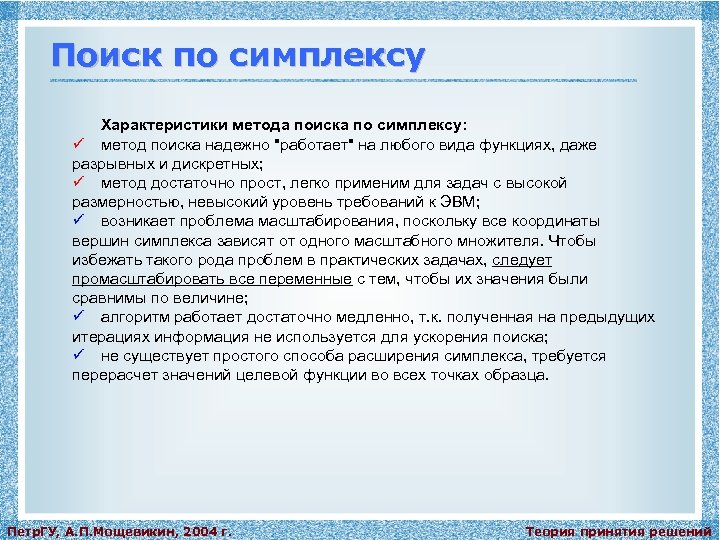 Поиск по симплексу

Характеристики метода поиска по симплексу:
✓ метод поиска надежно "работает" на любого вида функциях, даже разрывных и дискретных;
✓ метод достаточно прост, легко применим для задач с высокой размерностью, невысокий уровень требований к ЭВМ;
✓ возникает проблема масштабирования, поскольку все координаты вершин симплекса зависят от одного масштабного множителя. Чтобы избежать такого рода проблем в практических задачах, следует промасштабировать все переменные с тем, чтобы их значения были сравнимы по величине;
✓ алгоритм работает достаточно медленно, т.к. полученная на предыдущих итерациях информация не используется для ускорения поиска;
✓ не существует простого способа расширения симплекса, требуется перерасчет значений целевой функции во всех точках образца.

ПетрГУ, А.П.Мощевикин, 2004 г.

Теория принятия решений